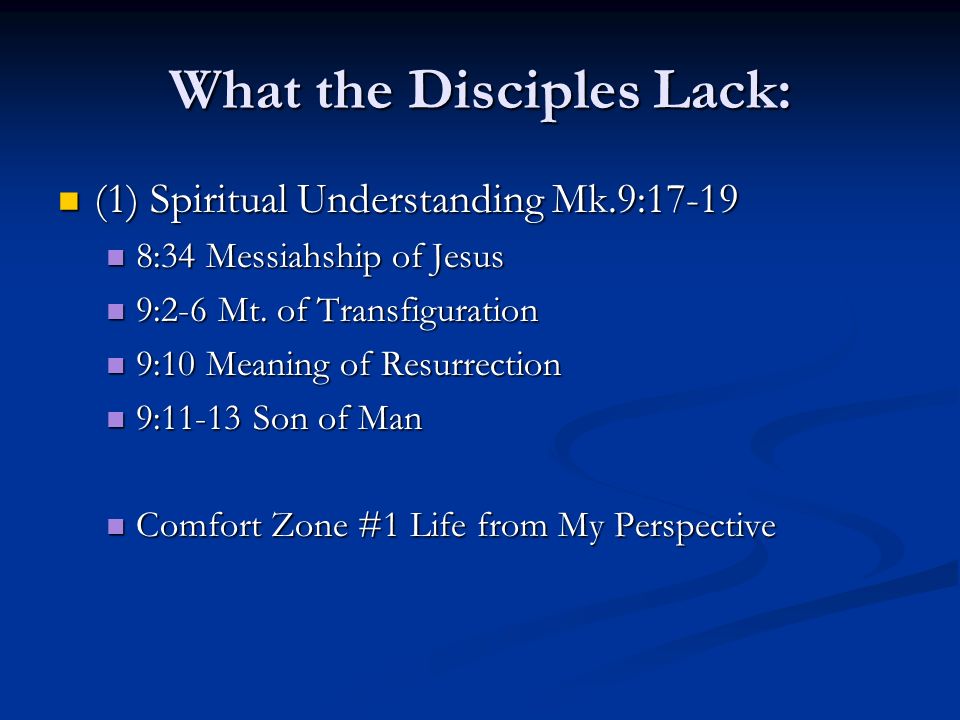 What the Disciples Lack:

(1) Spiritual Understanding Mk.9:17-19

8:34 Messiahship of Jesus

9:2-6 Mt. of Transfiguration

9:10 Meaning of Resurrection

9:11-13 Son of Man

Comfort Zone #1 Life from My Perspective